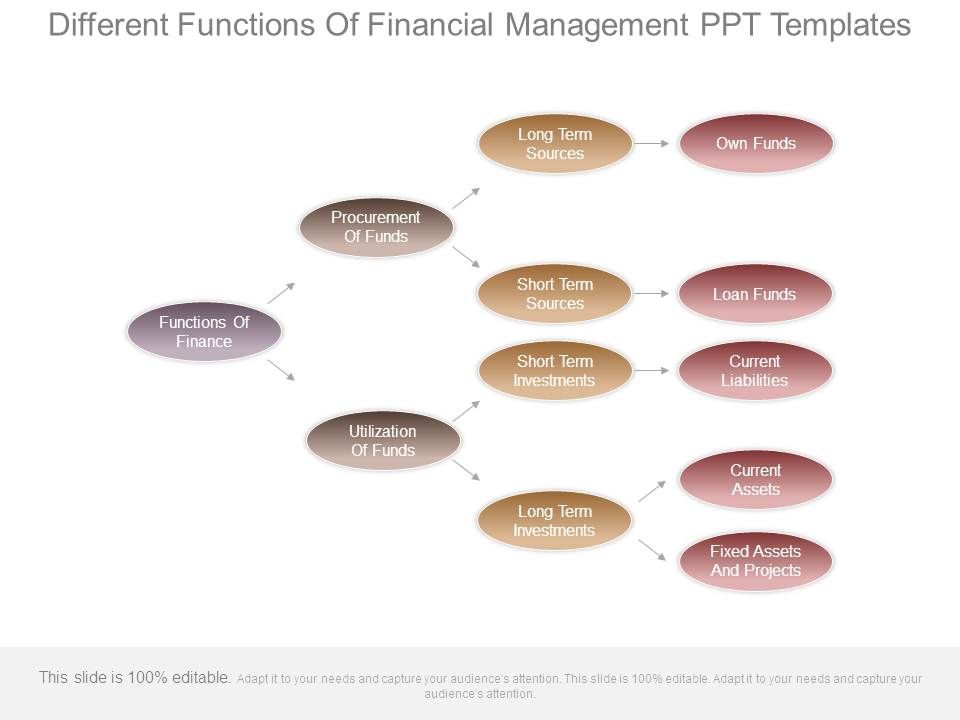 Different Functions Of Financial Management PPT Templates

Functions Of Finance

Procurement Of Funds

Utilization Of Funds

Long Term Sources

Short Term Sources

Short Term Investments

Long Term Investments

Own Funds

Loan Funds

Current Liabilities

Current Assets

Fixed Assets And Projects

This slide is 100% editable. Adapt it to your needs and capture your audience's attention. This slide is 100% editable. Adapt it to your needs and capture your audience's attention.